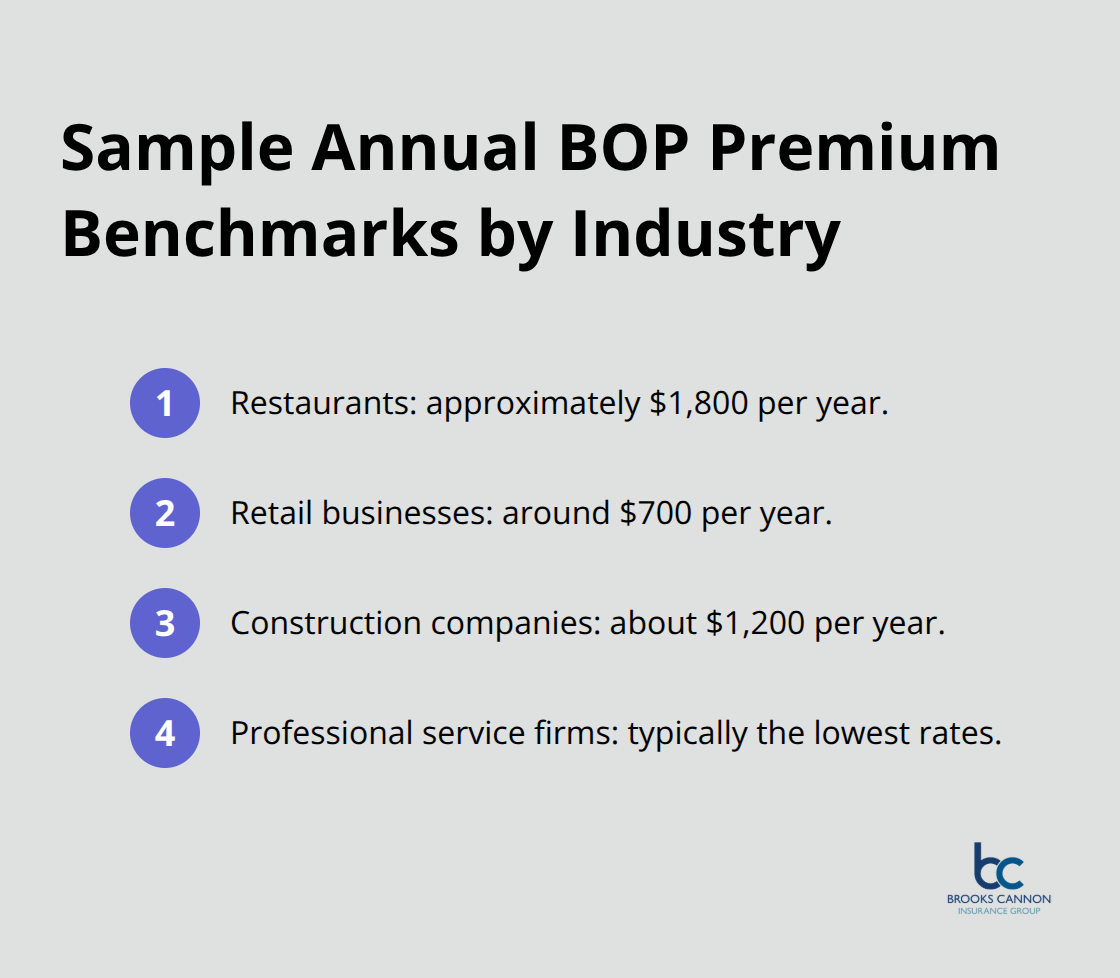 Sample Annual BOP Premium Benchmarks by Industry

1 Restaurants: approximately \$1,800 per year.

2 Retail businesses: around \$700 per year.

3 Construction companies: about \$1,200 per year.

4 Professional service firms: typically the lowest rates.

bc
BROOKS CANNON
INSURANCE GROUP